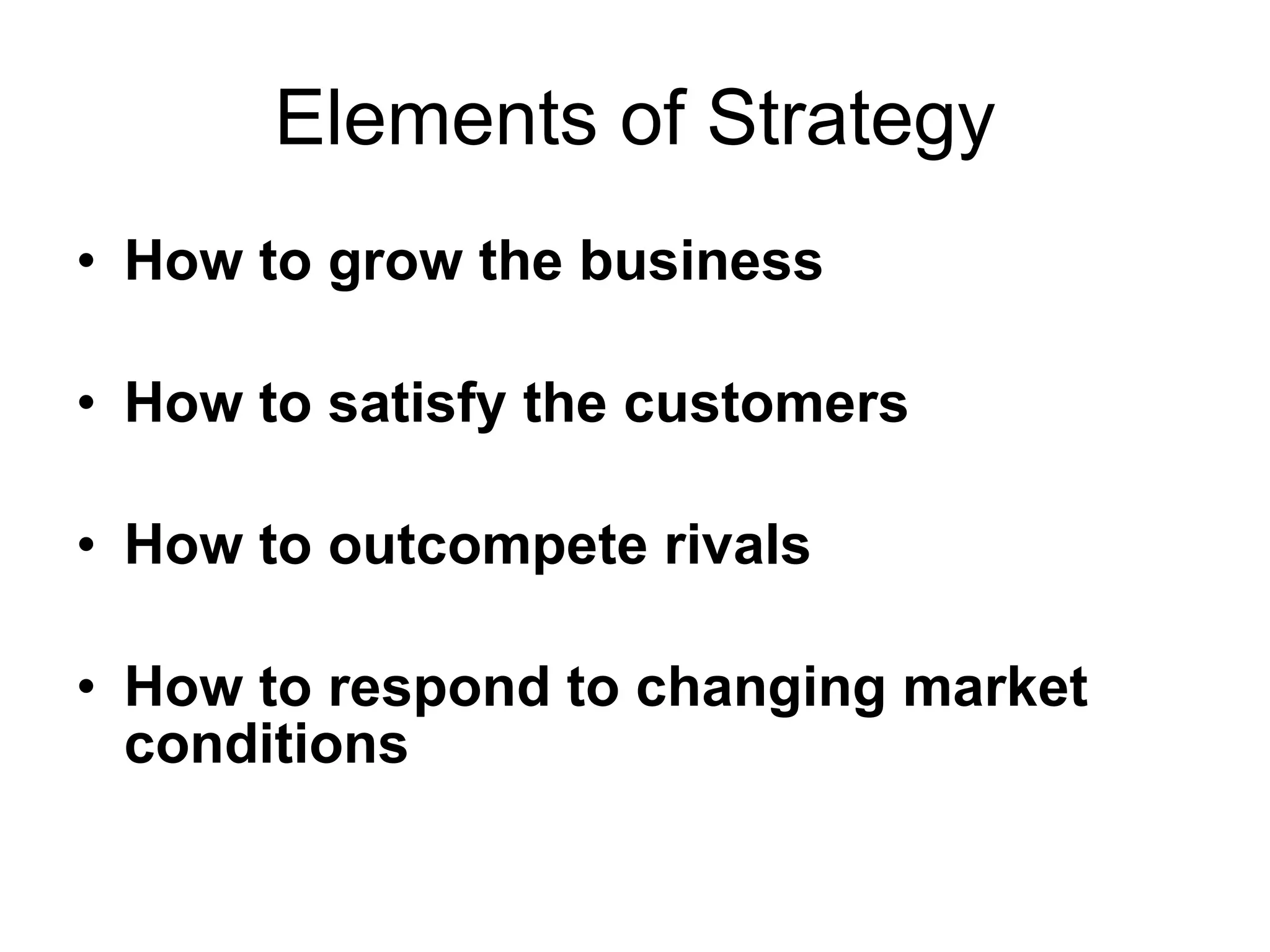 Elements of Strategy

• How to grow the business

• How to satisfy the customers

• How to outcompete rivals

• How to respond to changing market conditions